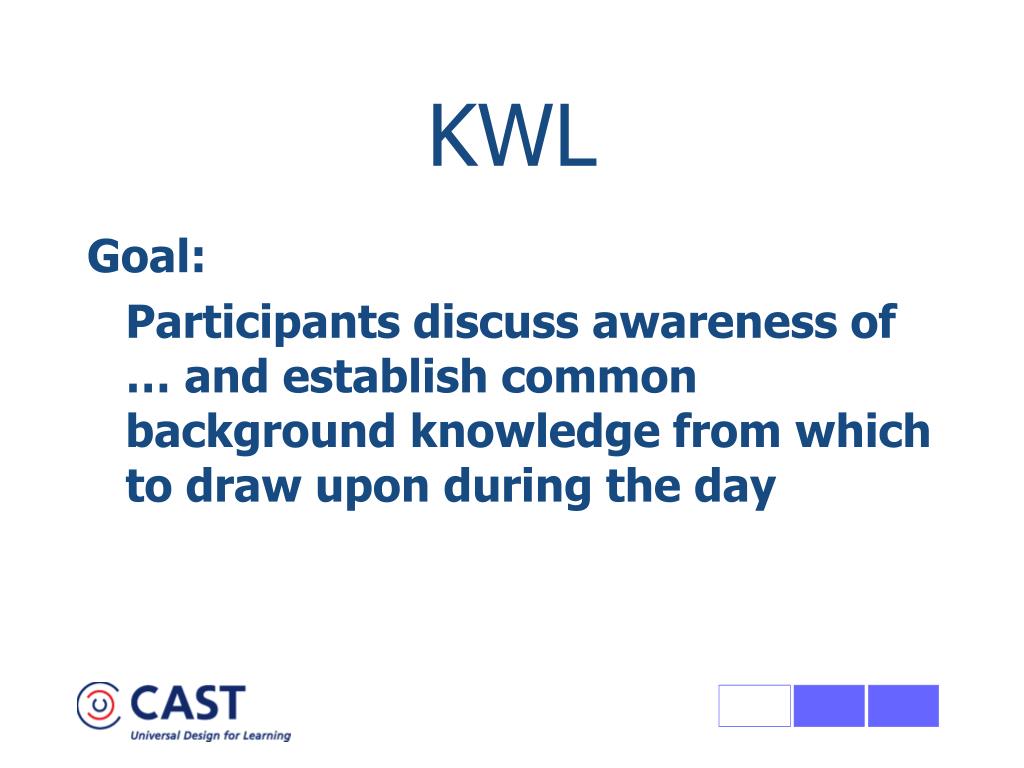 KWL

Goal:

Participants discuss awareness of … and establish common background knowledge from which to draw upon during the day

CAST
Universal Design for Learning